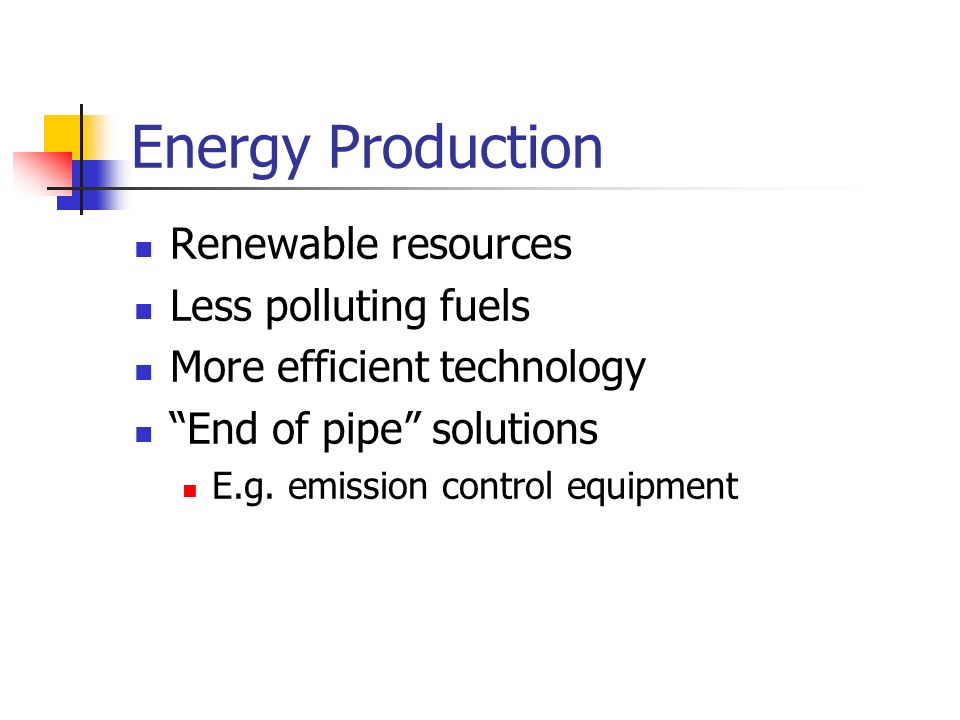 Energy Production

- Renewable resources
- Less polluting fuels
- More efficient technology
- “End of pipe” solutions
  - E.g. emission control equipment